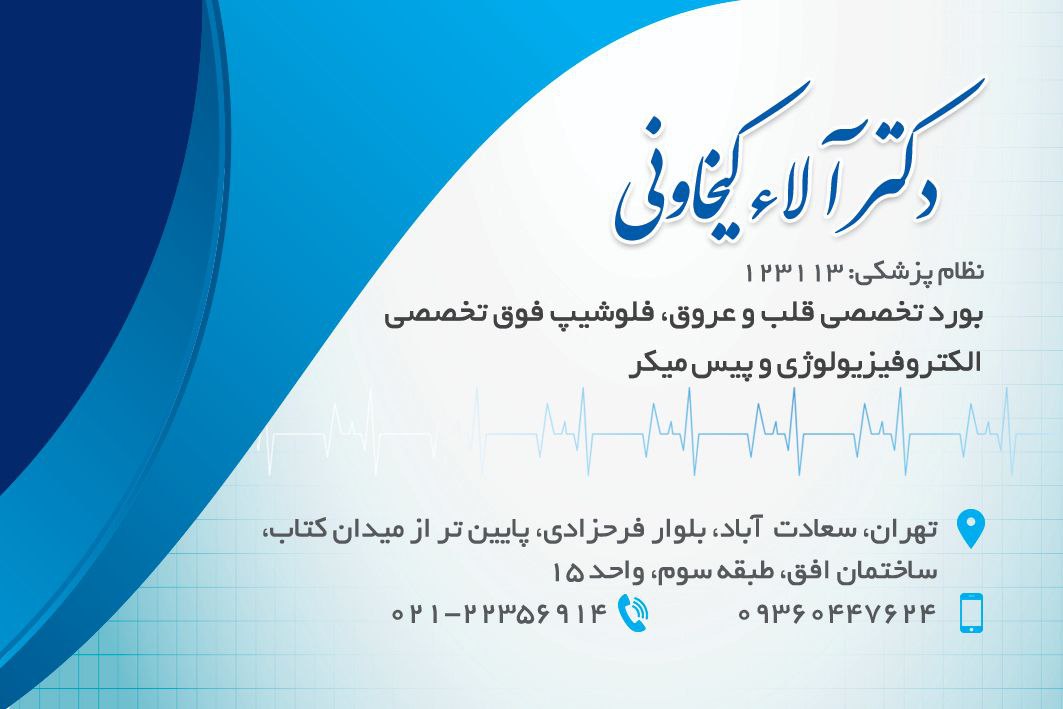 دکتر آلاء کیخاونی

نظام پزشکی: ۱۲۳۱۱۳

بورد تخصصی قلب و عروق، فلوشیپ فوق تخصصی الکتروفیزیولوژی و پیس میکر

تهران، سعادت آباد، بلوار فرحزادی، پایین تر از میدان کتاب، ساختمان افق، طبقه سوم، واحد ۱۵

۰۹۳۶۰۴۴۷۶۲۴

۰۲۱-۲۲۳۵۶۹۱۴